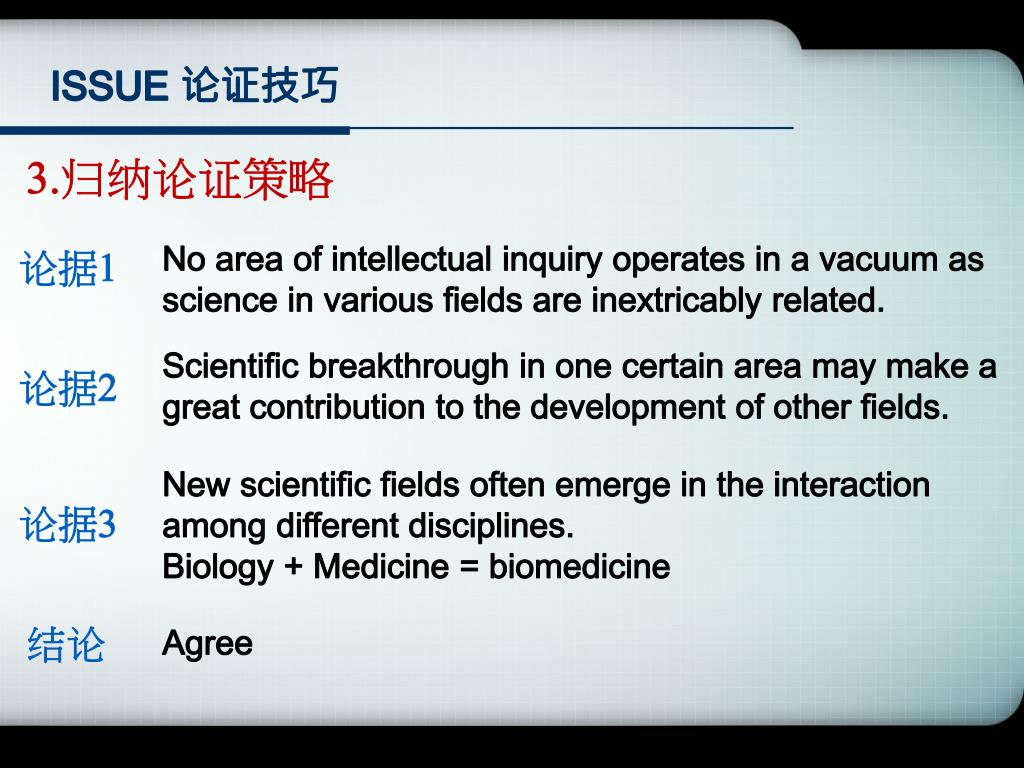 ISSUE 论证技巧

3.归纳论证策略

论据1 No area of intellectual inquiry operates in a vacuum as science in various fields are inextricably related.

论据2 Scientific breakthrough in one certain area may make a great contribution to the development of other fields.

论据3 New scientific fields often emerge in the interaction among different disciplines.
Biology + Medicine = biomedicine

结论 Agree